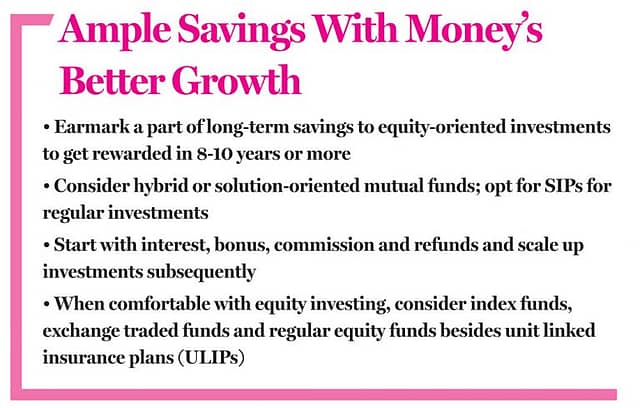 Ample Savings With Money's Better Growth

• Earmark a part of long-term savings to equity-oriented investments to get rewarded in 8-10 years or more

• Consider hybrid or solution-oriented mutual funds; opt for SIPs for regular investments

• Start with interest, bonus, commission and refunds and scale up investments subsequently

• When comfortable with equity investing, consider index funds, exchange traded funds and regular equity funds besides unit linked insurance plans (ULIPs)